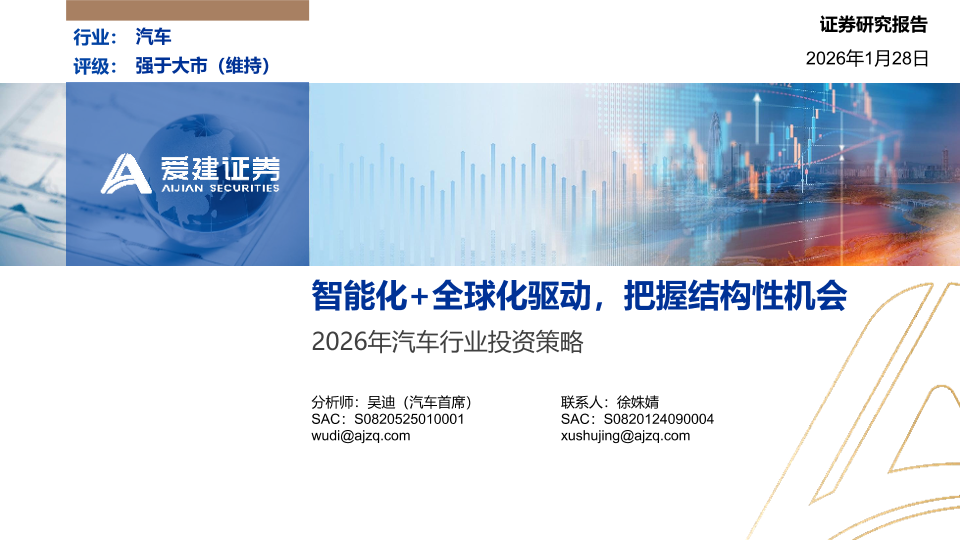 行业： 汽车
评级： 强于大市（维持）

证券研究报告
2026年1月28日

爱建证券
AIJIAN SECURITIES

智能化+全球化驱动，把握结构性机会
2026年汽车行业投资策略

分析师：吴迪（汽车首席）
SAC：S0820525010001
wudi@ajzq.com

联系人：徐姝婧
SAC：S0820124090004
xushujing@ajzq.com